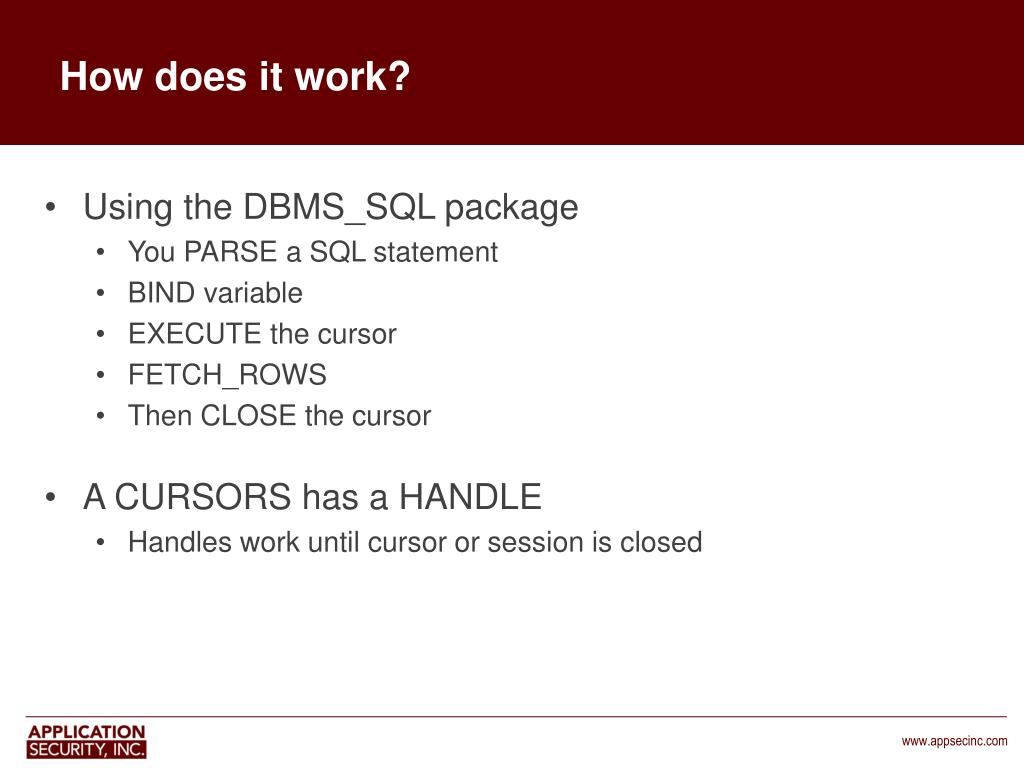 How does it work?

• Using the DBMS_SQL package
• You PARSE a SQL statement
• BIND variable
• EXECUTE the cursor
• FETCH_ROWS
• Then CLOSE the cursor

• A CURSORS has a HANDLE
• Handles work until cursor or session is closed

APPLICATION SECURITY, INC.

www.appsecinc.com